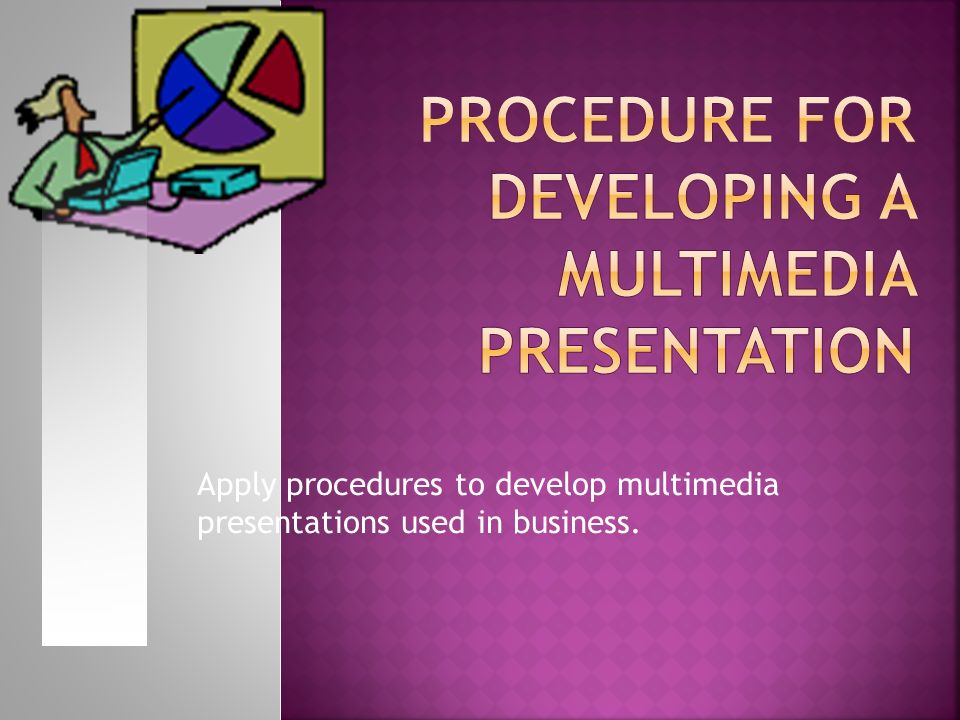 PROCEDURE FOR DEVELOPING A MULTIMEDIA PRESENTATION

Apply procedures to develop multimedia presentations used in business.